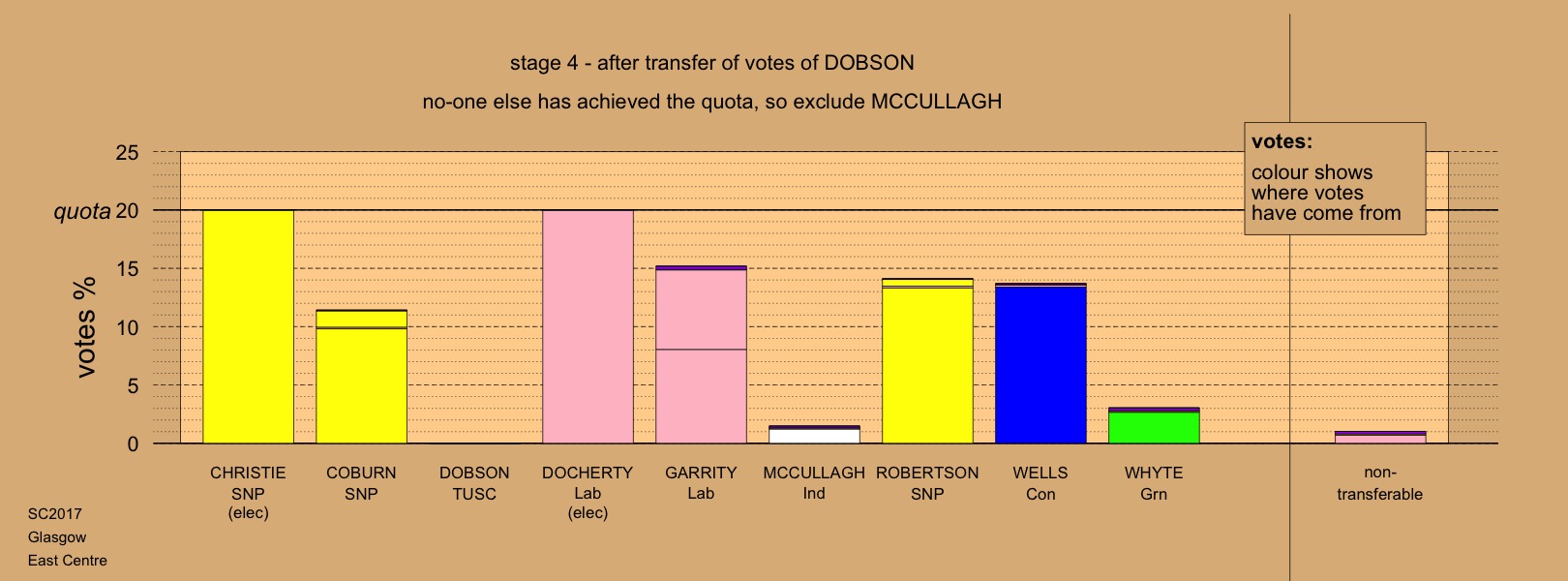 stage 4 - after transfer of votes of DOBSON

no-one else has achieved the quota, so exclude MCCULLAGH

votes:
colour shows where votes have come from

votes %

25

quota 20

15

10

5

0

CHRISTIE SNP (elec)

COBURN SNP

DOBSON TUSC

DOCHERTY Lab (elec)

GARRITY Lab

MCCULLAGH Ind

ROBERTSON SNP

WELLS Con

WHYTE Grn

non-transferable

SC2017
Glasgow
East Centre